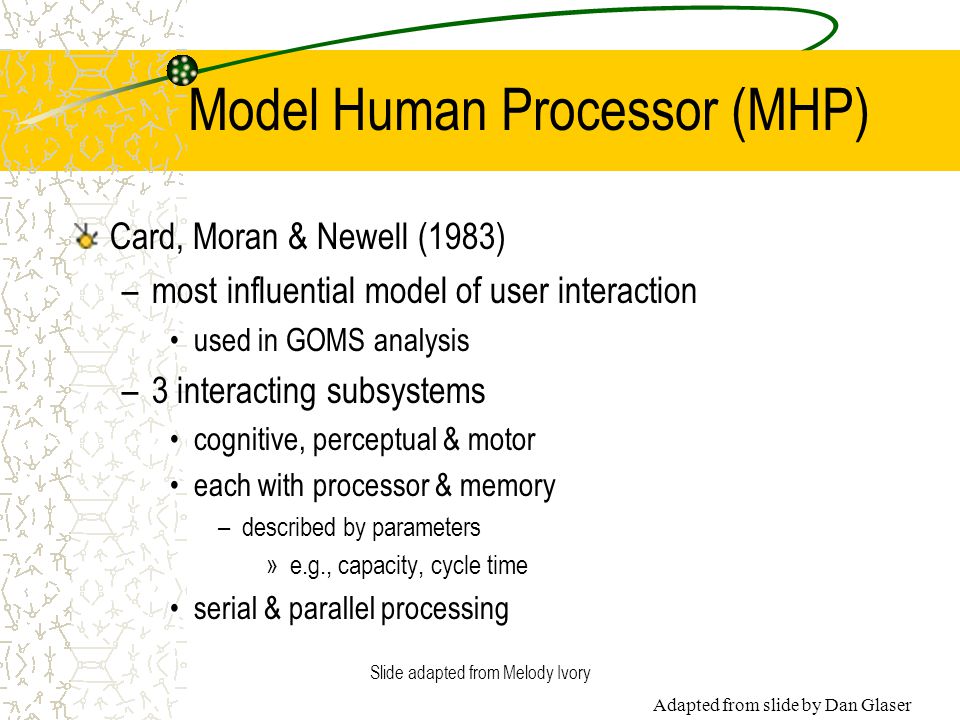 Model Human Processor (MHP)

Card, Moran & Newell (1983)

– most influential model of user interaction

• used in GOMS analysis

– 3 interacting subsystems

• cognitive, perceptual & motor

• each with processor & memory

– described by parameters

» e.g., capacity, cycle time

• serial & parallel processing

Slide adapted from Melody Ivory

Adapted from slide by Dan Glaser